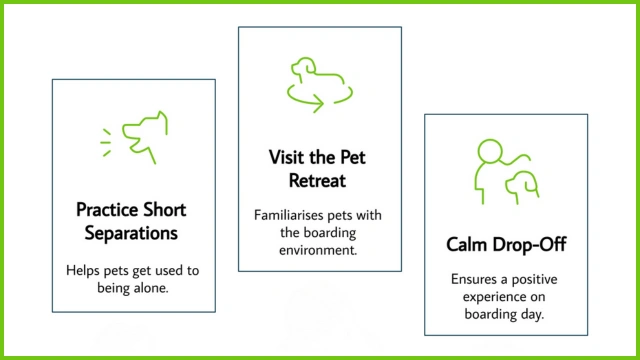 Practice Short Separations

Helps pets get used to being alone.

Visit the Pet Retreat

Familiarises pets with the boarding environment.

Calm Drop-Off

Ensures a positive experience on boarding day.